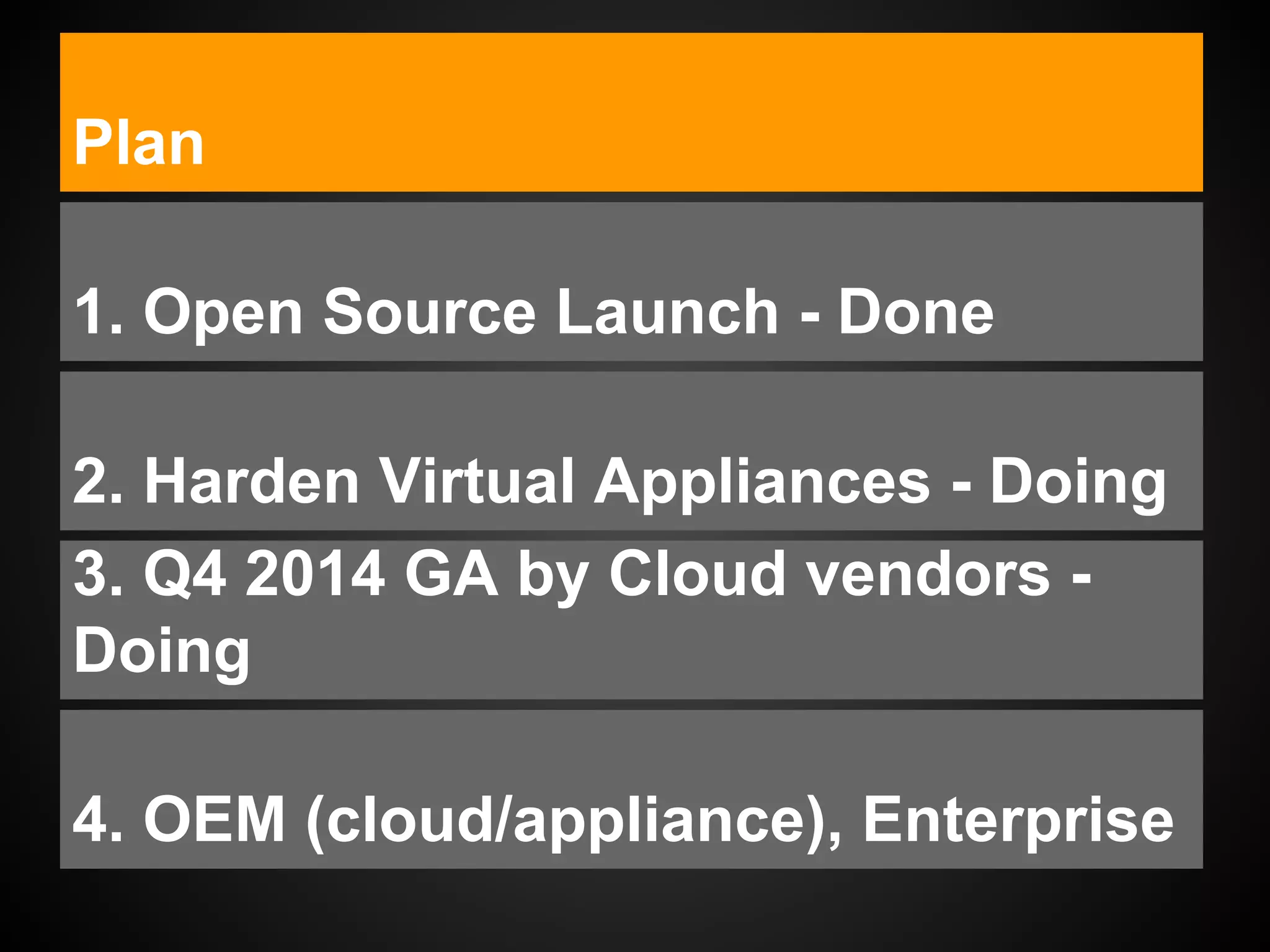 Plan

1. Open Source Launch - Done

2. Harden Virtual Appliances - Doing

3. Q4 2014 GA by Cloud vendors - Doing

4. OEM (cloud/appliance), Enterprise